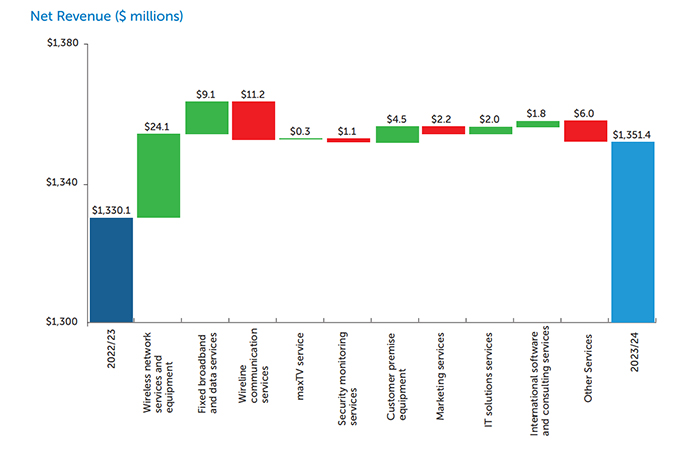 Net Revenue ($ millions)

$1,380
$1,340
$1,300

$1,330.1
$24.1
$9.1
$11.2
$0.3
$1.1
$4.5
$2.2
$2.0
$1.8
$6.0
$1,351.4

2022/23
Wireless network services and equipment
Fixed broadband and data services
Wireline communication services
maxTV service
Security monitoring services
Customer premise equipment
Marketing services
IT solutions services
International software and consulting services
Other Services
2023/24